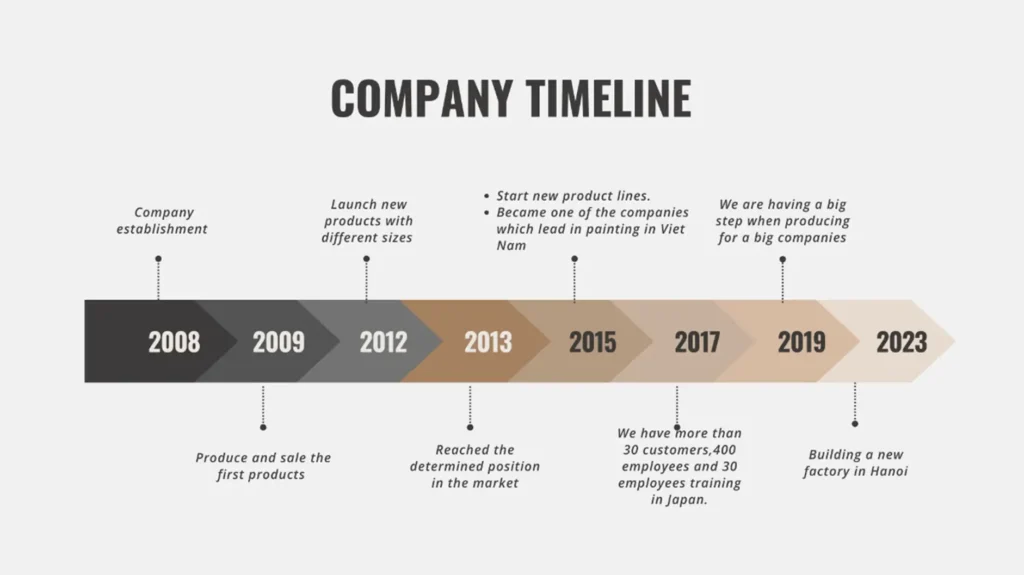 COMPANY TIMELINE

Company establishment

Launch new products with different sizes

• Start new product lines.
• Became one of the companies which lead in painting in Viet Nam

We are having a big step when producing for a big companies

2008

2009

2012

2013

2015

2017

2019

2023

Produce and sale the first products

Reached the determined position in the market

We have more than 30 customers,400 employees and 30 employees training in Japan.

Building a new factory in Hanoi